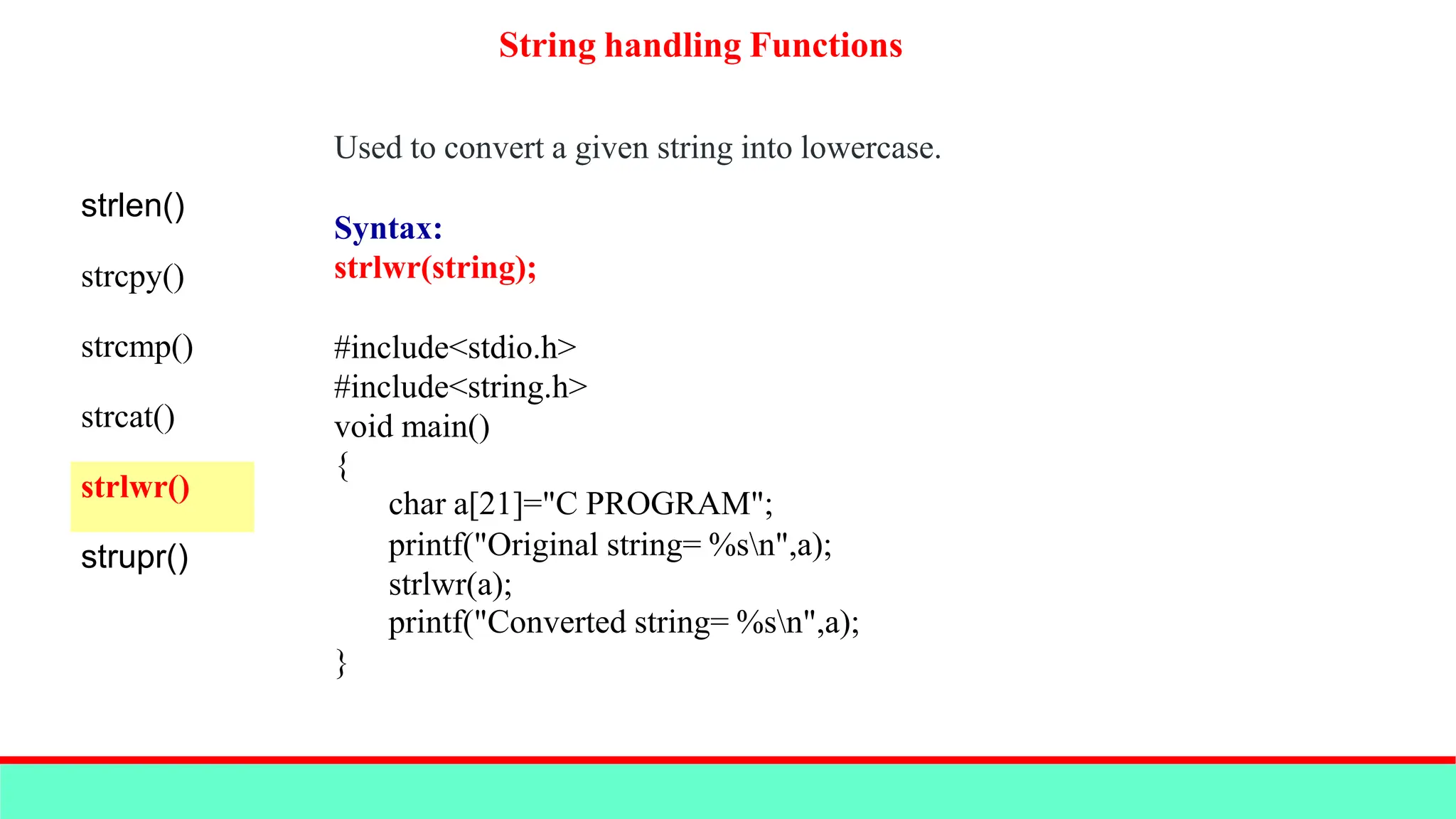 String handling Functions

strlen()

strcpy()

strcmp()

strcat()

strlwr()

strupr()

Used to convert a given string into lowercase.

Syntax:
strlwr(string);

#include<stdio.h>
#include<string.h>
void main()
{
char a[21]="C PROGRAM";
printf("Original string= %s\n",a);
strlwr(a);
printf("Converted string= %s\n",a);
}